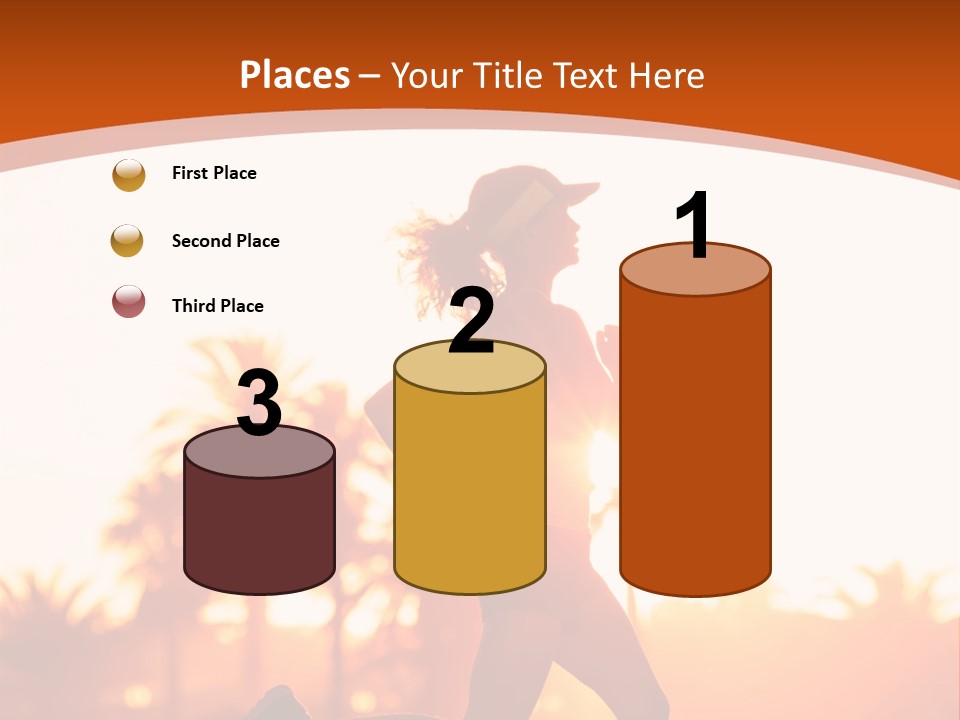 Places – Your Title Text Here

First Place

Second Place

Third Place

3

2

1